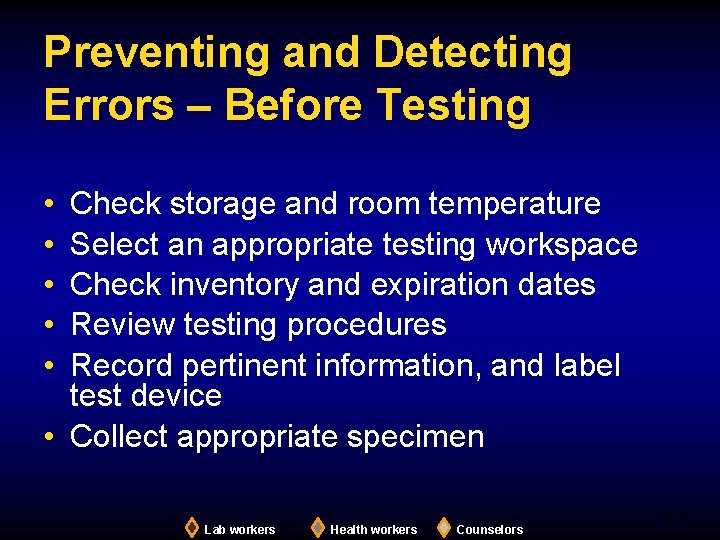 Preventing and Detecting Errors – Before Testing

• Check storage and room temperature
• Select an appropriate testing workspace
• Check inventory and expiration dates
• Review testing procedures
• Record pertinent information, and label test device
• Collect appropriate specimen

Lab workers  Health workers  Counselors